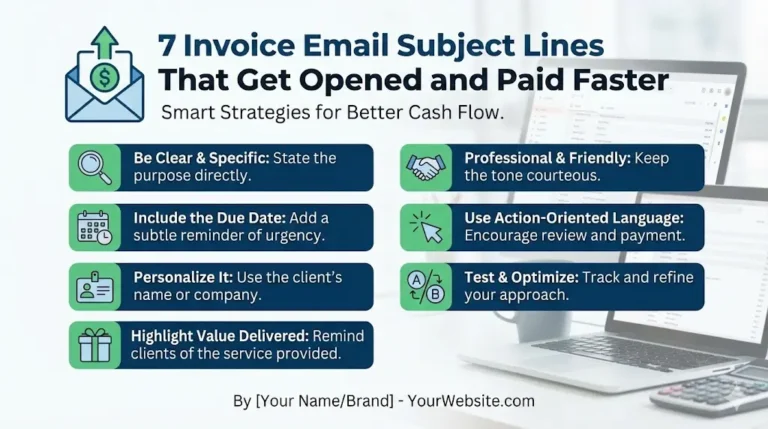 7 Invoice Email Subject Lines That Get Opened and Paid Faster

Smart Strategies for Better Cash Flow.

Be Clear & Specific: State the purpose directly.

Include the Due Date: Add a subtle reminder of urgency.

Personalize It: Use the client's name or company.

Highlight Value Delivered: Remind clients of the service provided.

Professional & Friendly: Keep the tone courteous.

Use Action-Oriented Language: Encourage review and payment.

A B

Test & Optimize: Track and refine your approach.

By [Your Name/Brand] - YourWebsite.com